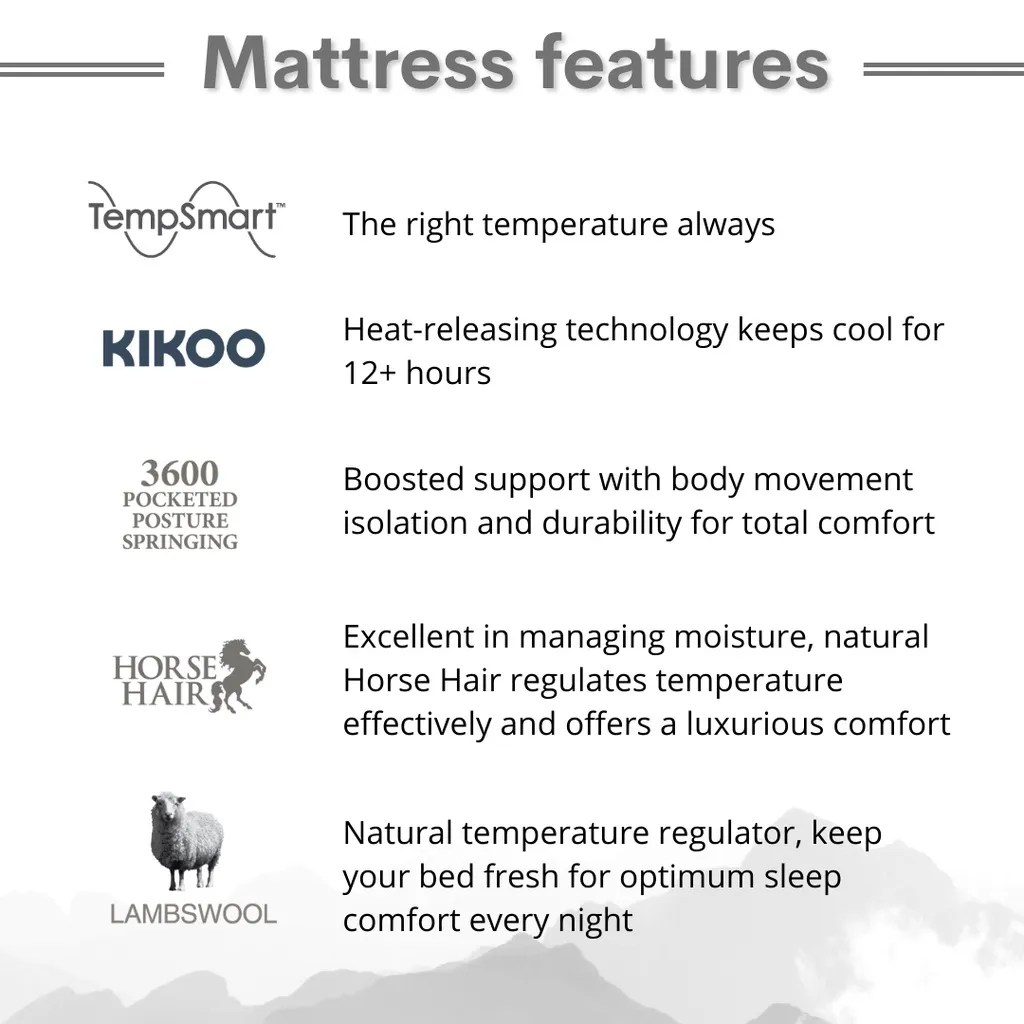 Mattress features

TempSmart™

The right temperature always

KIKOO

Heat-releasing technology keeps cool for 12+ hours

3600 POCKETED POSTURE SPRINGING

Boosted support with body movement isolation and durability for total comfort

HORSE HAIR

Excellent in managing moisture, natural Horse Hair regulates temperature effectively and offers a luxurious comfort

LAMBSWOOL

Natural temperature regulator, keep your bed fresh for optimum sleep comfort every night